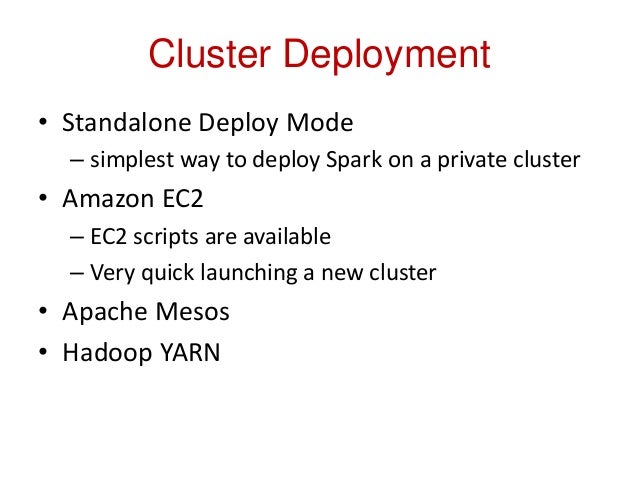 Cluster Deployment

• Standalone Deploy Mode
– simplest way to deploy Spark on a private cluster
• Amazon EC2
– EC2 scripts are available
– Very quick launching a new cluster
• Apache Mesos
• Hadoop YARN